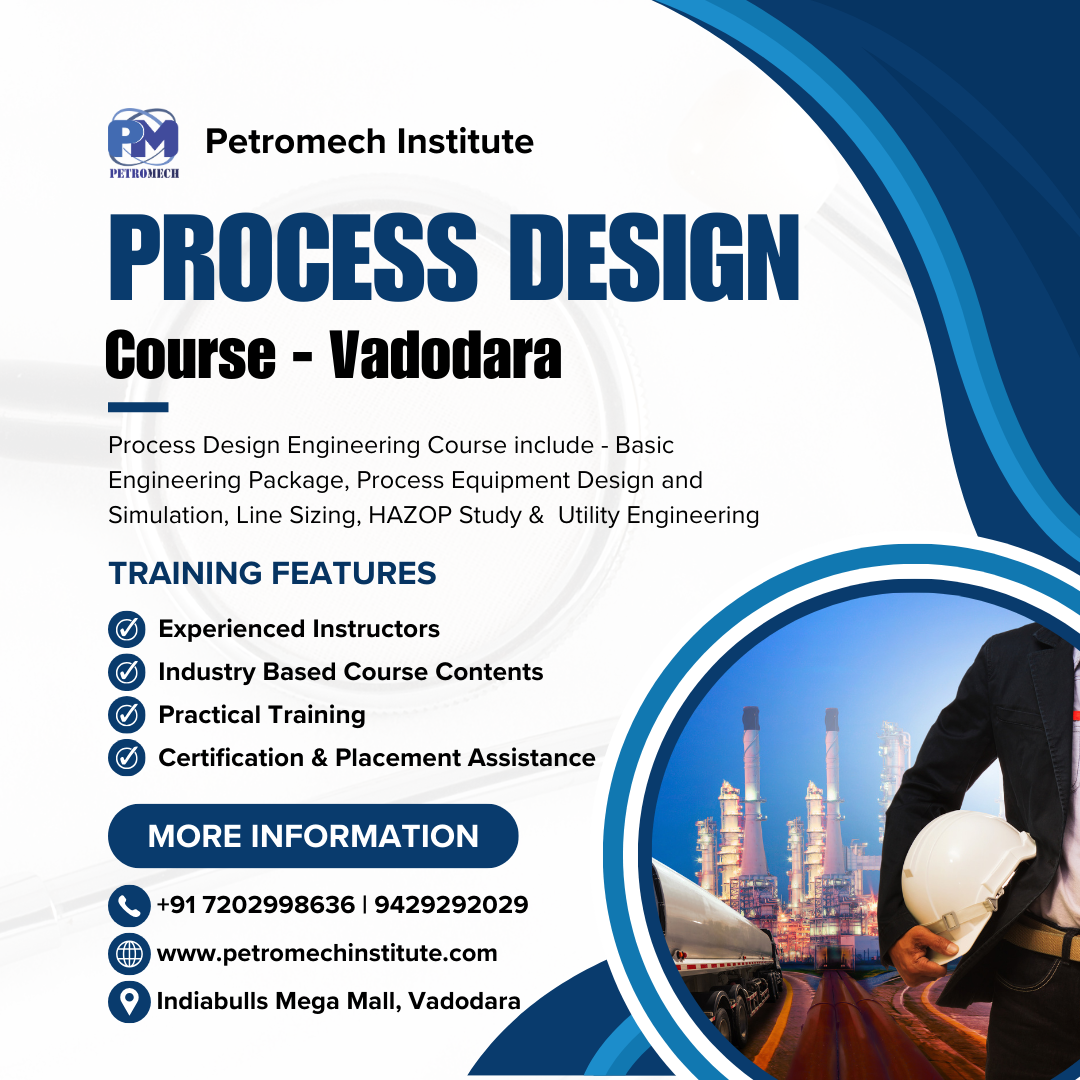 PM
PETROMECH

Petromech Institute

PROCESS DESIGN

Course - Vadodara

Process Design Engineering Course include - Basic Engineering Package, Process Equipment Design and Simulation, Line Sizing, HAZOP Study & Utility Engineering

TRAINING FEATURES

Experienced Instructors

Industry Based Course Contents

Practical Training

Certification & Placement Assistance

MORE INFORMATION

+91 7202998636 | 9429292029

www.petromechinstitute.com

Indiabulls Mega Mall, Vadodara